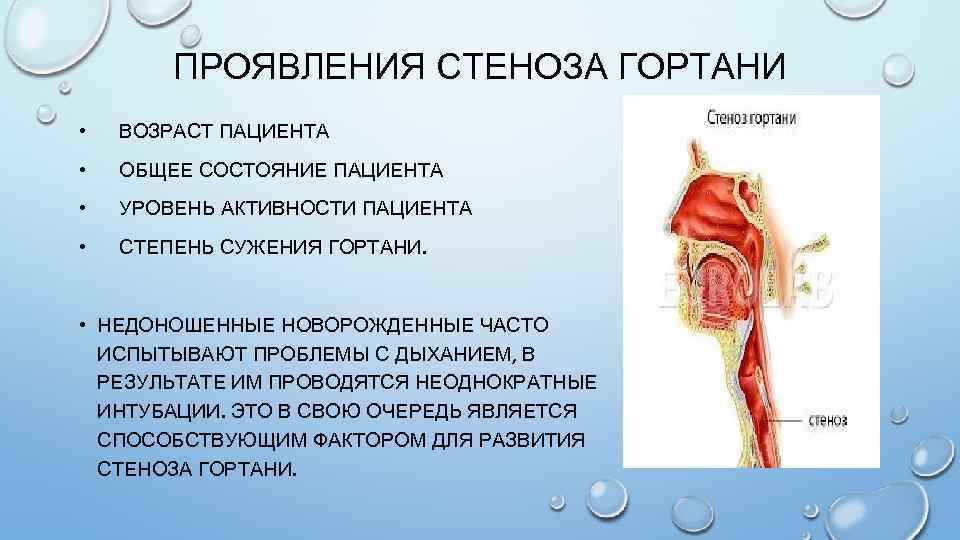 ПРОЯВЛЕНИЯ СТЕНОЗА ГОРТАНИ

• ВОЗРАСТ ПАЦИЕНТА

• ОБЩЕЕ СОСТОЯНИЕ ПАЦИЕНТА

• УРОВЕНЬ АКТИВНОСТИ ПАЦИЕНТА

• СТЕПЕНЬ СУЖЕНИЯ ГОРТАНИ.

• НЕДОНОШЕННЫЕ НОВОРОЖДЕННЫЕ ЧАСТО ИСПЫТЫВАЮТ ПРОБЛЕМЫ С ДЫХАНИЕМ, В РЕЗУЛЬТАТЕ ИМ ПРОВОДЯТСЯ НЕОДНОКРАТНЫЕ ИНТУБАЦИИ. ЭТО В СВОЮ ОЧЕРЕДЬ ЯВЛЯЕТСЯ СПОСОБСТВУЮЩИМ ФАКТОРОМ ДЛЯ РАЗВИТИЯ СТЕНОЗА ГОРТАНИ.

Стеноз гортани

стеноз